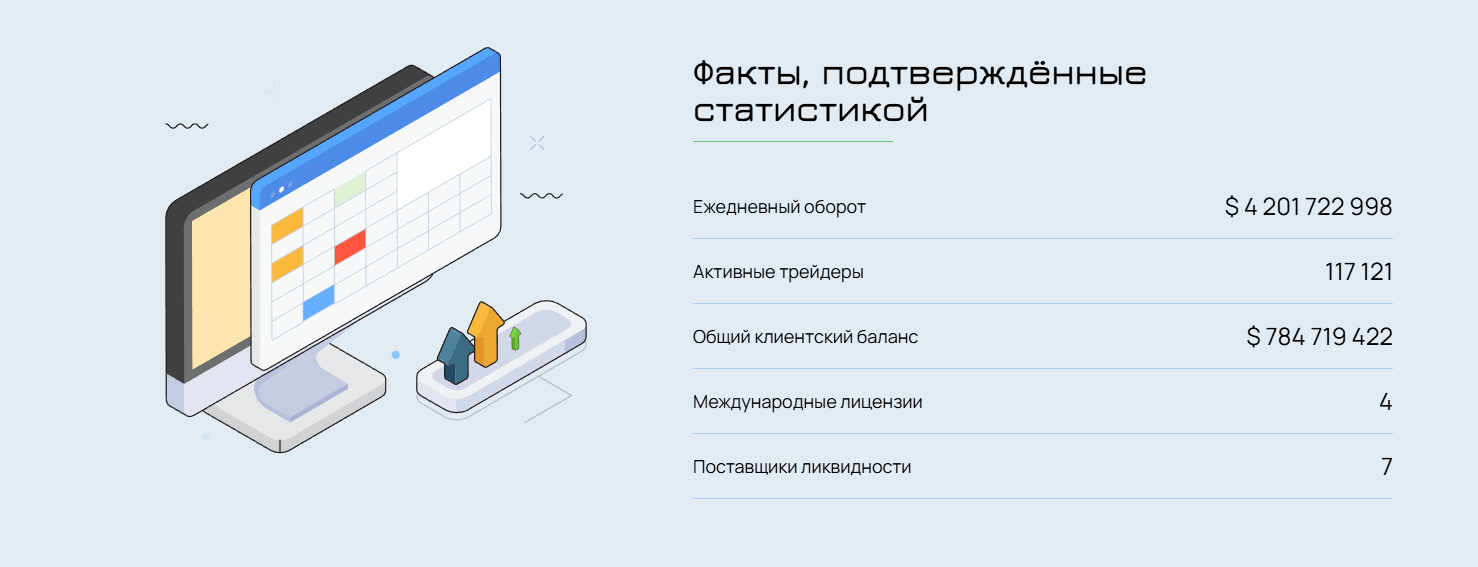 Факты, подтверждённые статистикой

| | |
|---|---|
| Ежедневный оборот | $ 4 201 722 998 |
| Активные трейдеры | 117 121 |
| Общий клиентский баланс | $ 784 719 422 |
| Международные лицензии | 4 |
| Поставщики ликвидности | 7 |